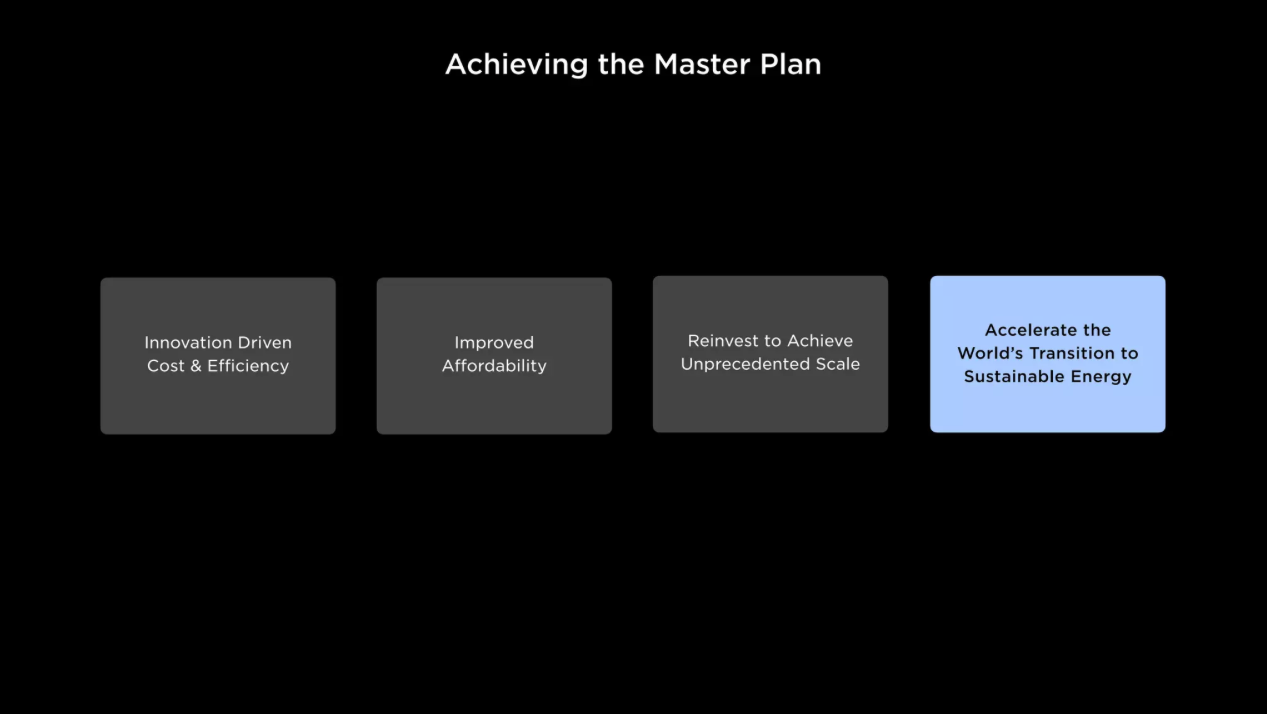 Achieving the Master Plan

Innovation Driven Cost & Efficiency

Improved Affordability

Reinvest to Achieve Unprecedented Scale

Accelerate the World's Transition to Sustainable Energy